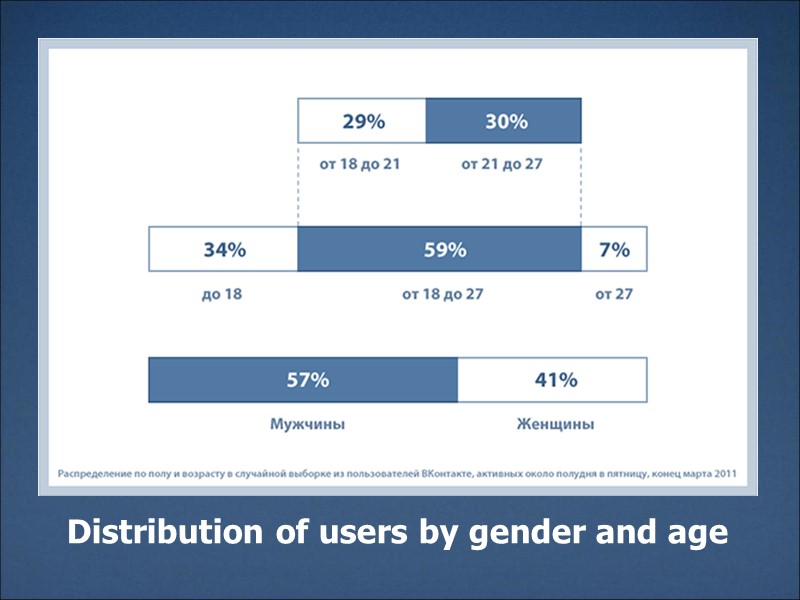 29%
30%
от 18 до 21
от 21 до 27

34%
59%
7%
до 18
от 18 до 27
от 27

57%
41%
Мужчины
Женщины

Распределение по полу и возрасту в случайной выборке из пользователей ВКонтакте, активных около полудня в пятницу, конец марта 2011

Distribution of users by gender and age